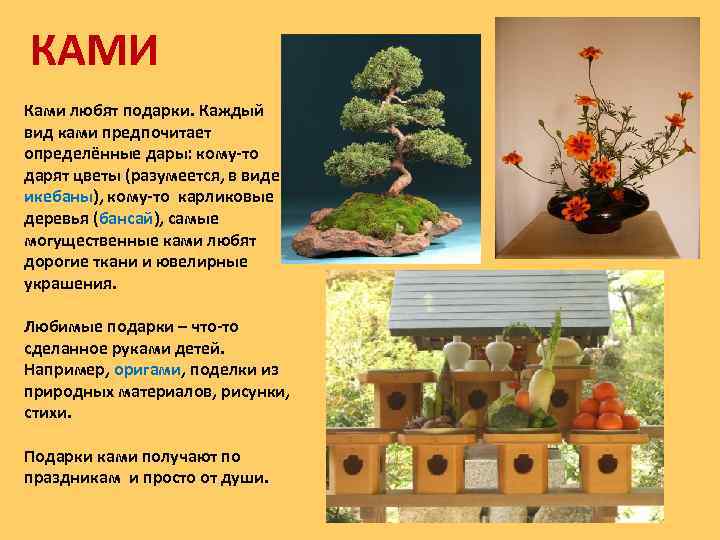 КАМИ

Ками любят подарки. Каждый вид ками предпочитает определённые дары: кому-то дарят цветы (разумеется, в виде икебаны), кому-то карликовые деревья (бансай), самые могущественные ками любят дорогие ткани и ювелирные украшения.

Любимые подарки – что-то сделанное руками детей. Например, оригами, поделки из природных материалов, рисунки, стихи.

Подарки ками получают по праздникам и просто от души.